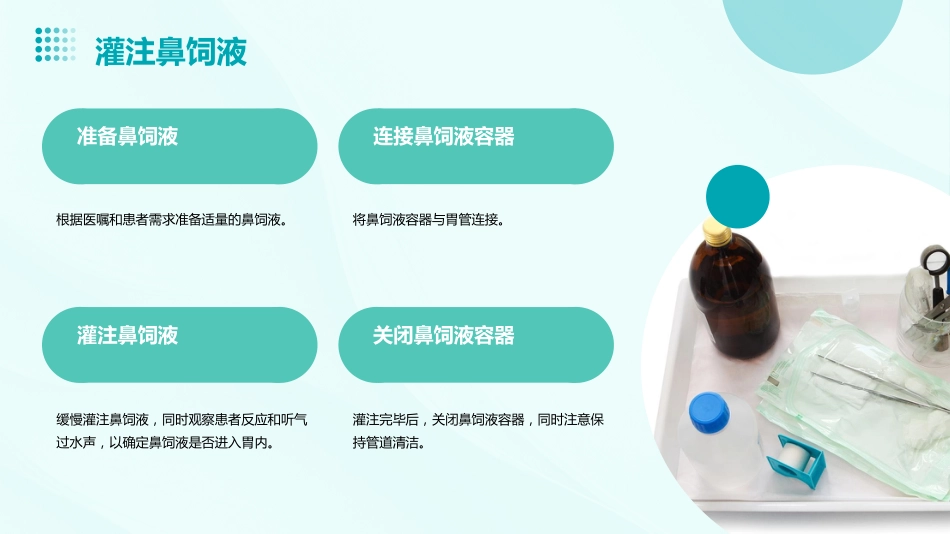 灌注鼻饲液

准备鼻饲液

根据医嘱和患者需求准备适量的鼻饲液。

连接鼻饲液容器

将鼻饲液容器与胃管连接。

灌注鼻饲液

缓慢灌注鼻饲液，同时观察患者反应和听气过水声，以确定鼻饲液是否进入胃内。

关闭鼻饲液容器

灌注完毕后，关闭鼻饲液容器，同时注意保持管道清洁。